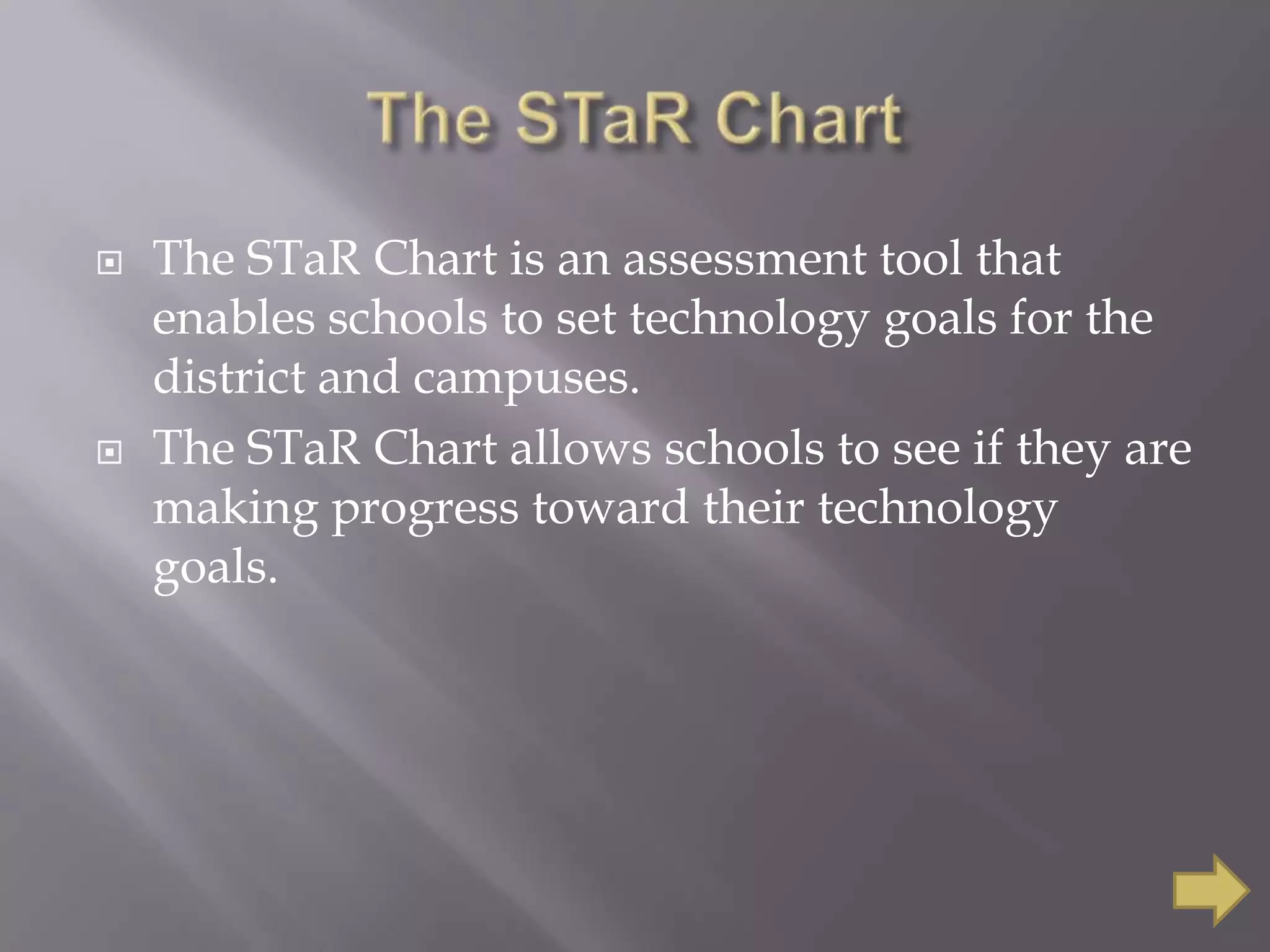 The STaR Chart

The STaR Chart is an assessment tool that enables schools to set technology goals for the district and campuses.

The STaR Chart allows schools to see if they are making progress toward their technology goals.